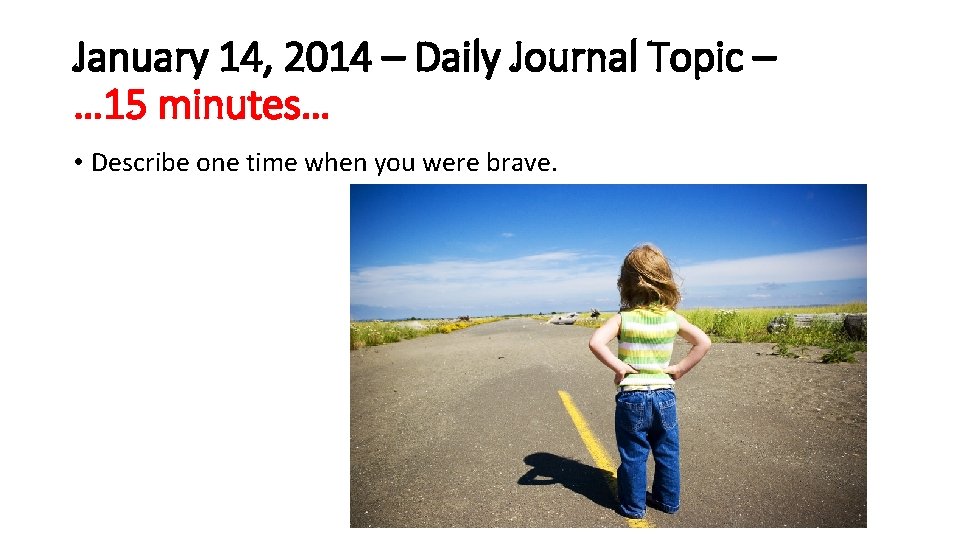 January 14, 2014 – Daily Journal Topic – …15 minutes…

• Describe one time when you were brave.